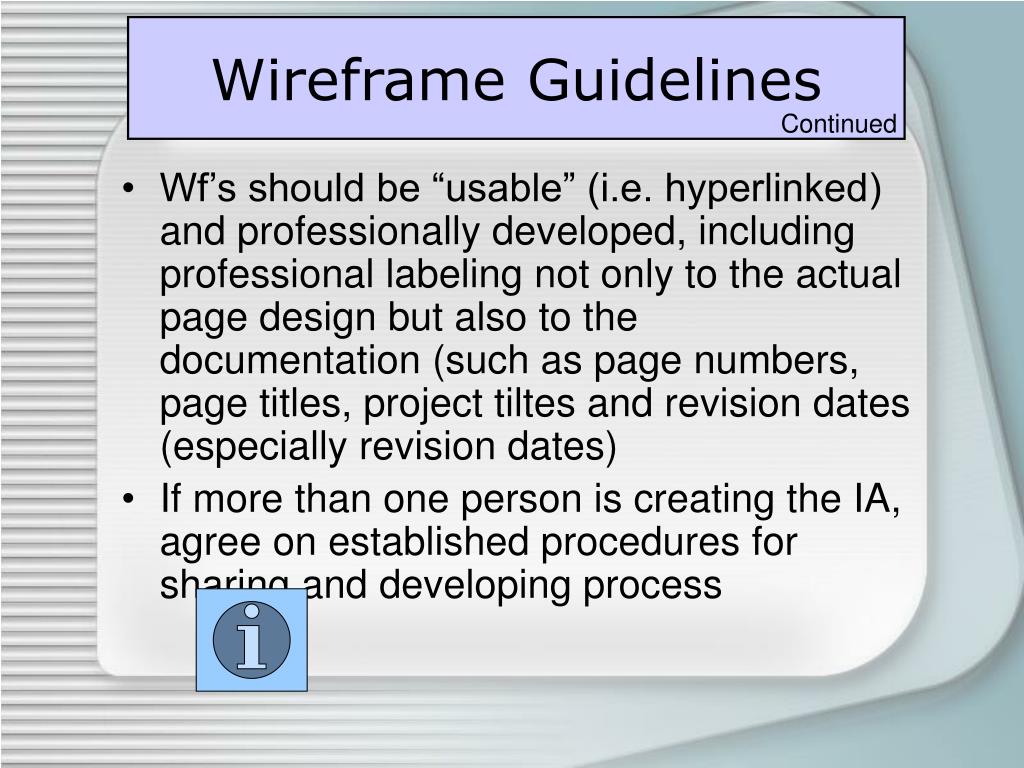 Wireframe Guidelines
Continued

• Wf's should be "usable" (i.e. hyperlinked) and professionally developed, including professional labeling not only to the actual page design but also to the documentation (such as page numbers, page titles, project tiltes and revision dates (especially revision dates)
• If more than one person is creating the IA, agree on established procedures for sharing and developing process

i